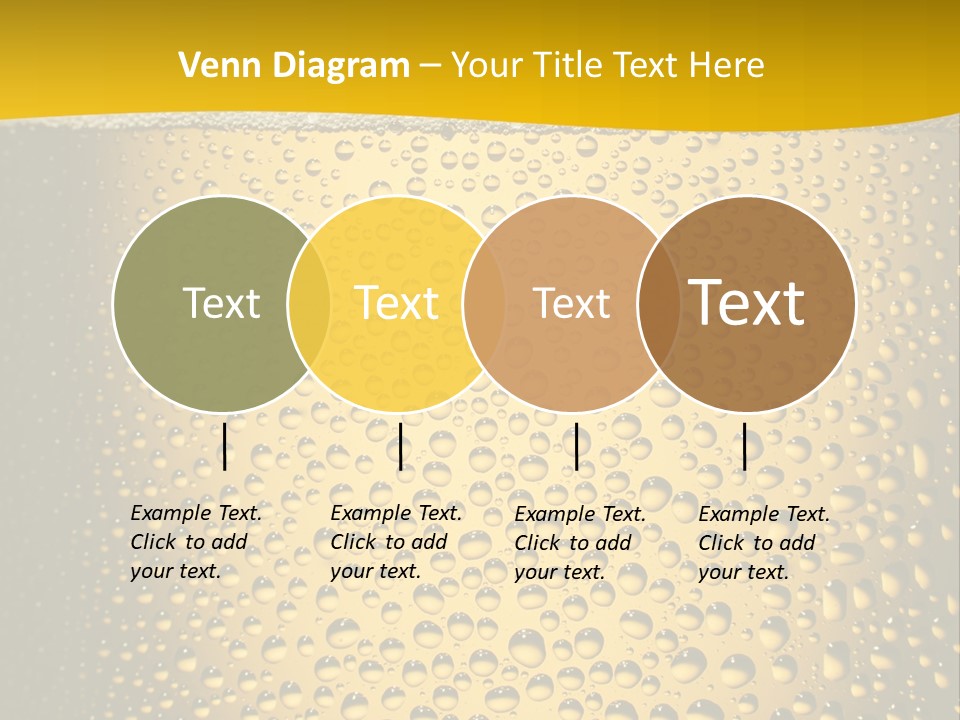 Venn Diagram – Your Title Text Here

Text

Text

Text

Text

Example Text. Click to add your text.

Example Text. Click to add your text.

Example Text. Click to add your text.

Example Text. Click to add your text.